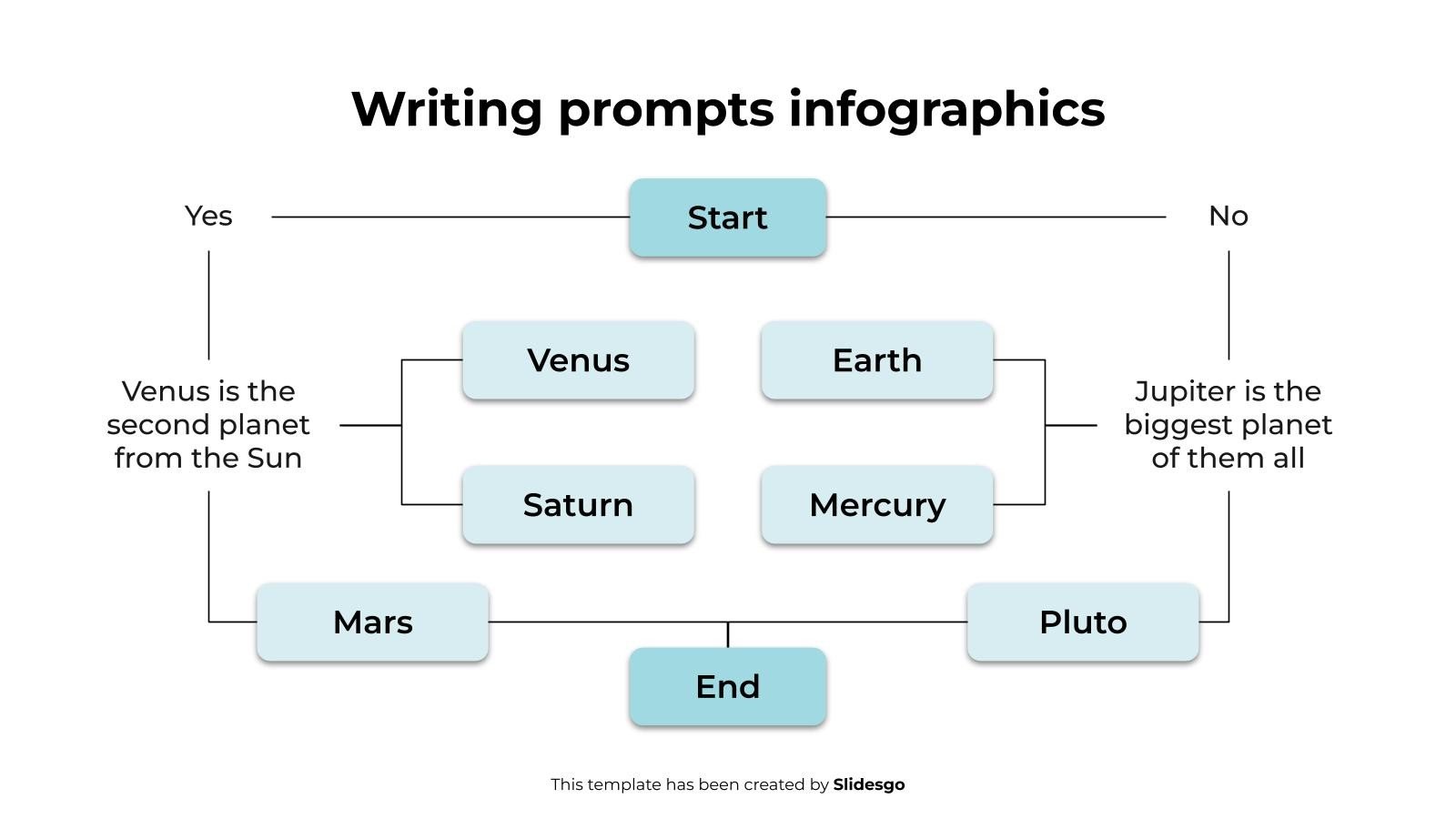 Writing prompts infographics

Yes

Start

No

Venus is the second planet from the Sun

Venus

Earth

Jupiter is the biggest planet of them all

Saturn

Mercury

Mars

Pluto

End

This template has been created by Slidesgo